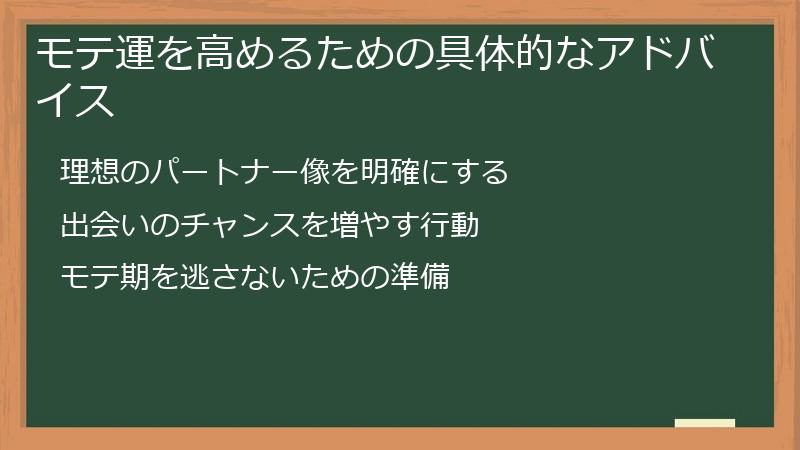 モテ運を高めるための具体的なアドバイス

理想のパートナー像を明確にする

出会いのチャンスを増やす行動

モテ期を逃さないための準備